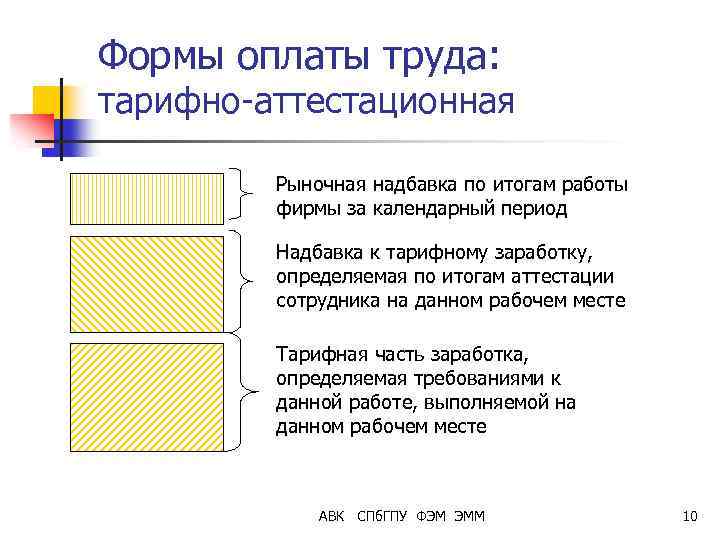 Формы оплаты труда:
тарифно-аттестационная

Рыночная надбавка по итогам работы фирмы за календарный период

Надбавка к тарифному заработку, определяемая по итогам аттестации сотрудника на данном рабочем месте

Тарифная часть заработка, определяемая требованиями к данной работе, выполняемой на данном рабочем месте

АВК СПбГПУ ФЭМ ЭММ

10